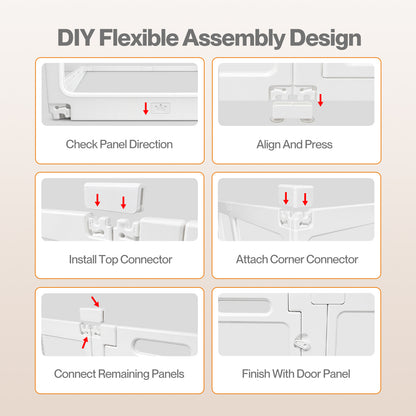 DIY Flexible Assembly Design

Check Panel Direction

Align And Press

Install Top Connector

Attach Corner Connector

Connect Remaining Panels

Finish With Door Panel